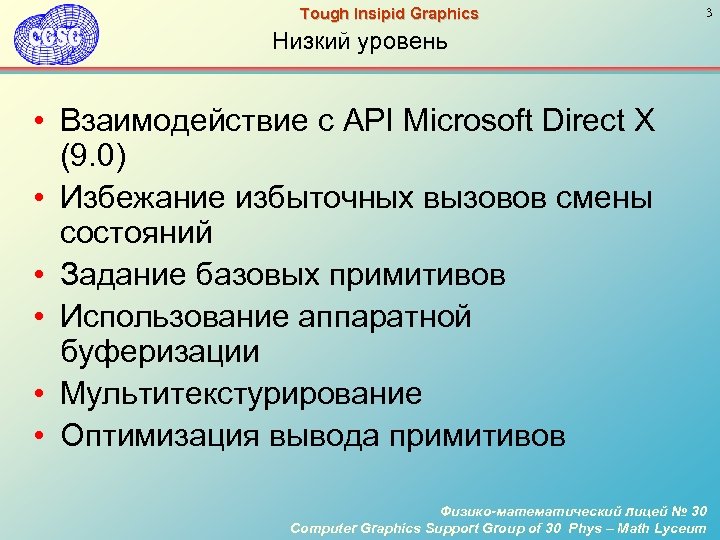 CGSG

Tough Insipid Graphics

3

Низкий уровень

• Взаимодействие с API Microsoft Direct X (9.0)
• Избежание избыточных вызовов смены состояний
• Задание базовых примитивов
• Использование аппаратной буферизации
• Мультитекстурирование
• Оптимизация вывода примитивов

Физико-математический лицей № 30
Computer Graphics Support Group of 30 Phys – Math Lyceum